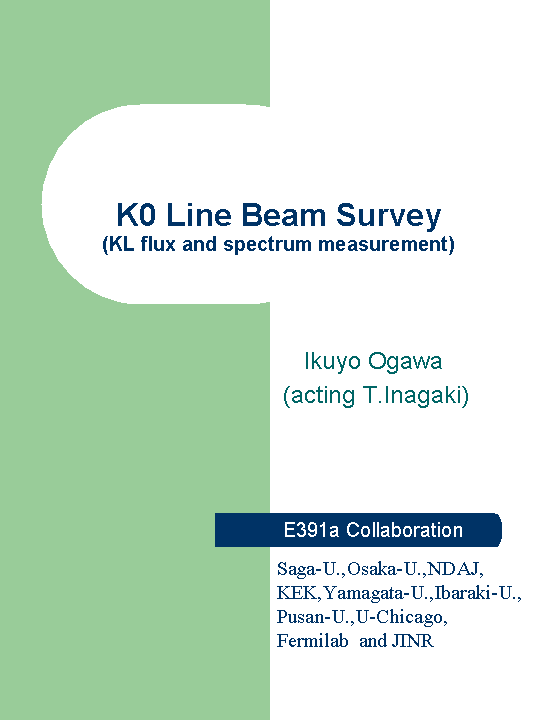 K0 Line Beam Survey
(KL flux and spectrum measurement)

Ikuyo Ogawa
(acting T.Inagaki)

E391a Collaboration

Saga-U.,Osaka-U.,NDAJ, KEK,Yamagata-U.,Ibaraki-U., Pusan-U.,U-Chicago, Fermilab and JINR